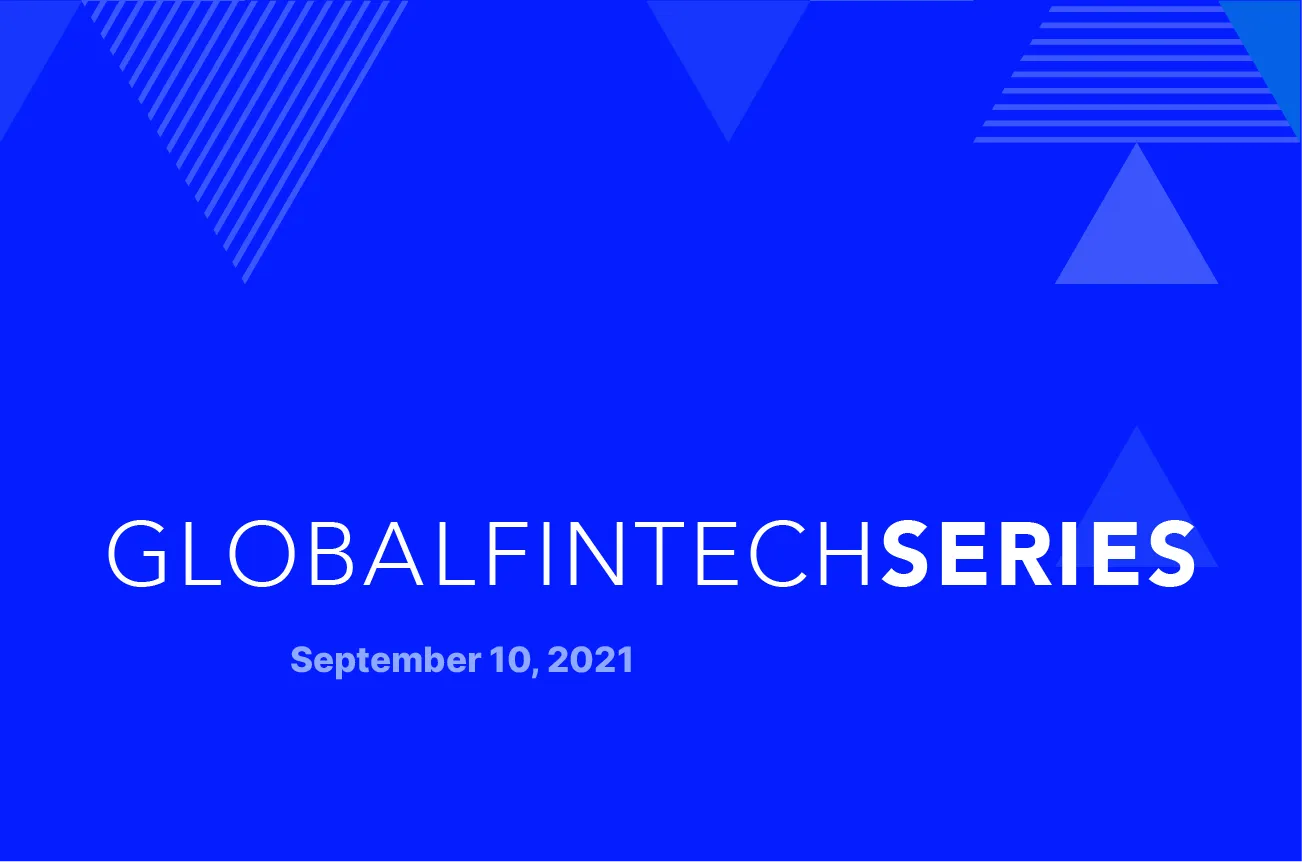 GLOBALFINTECHSERIES

September 10, 2021